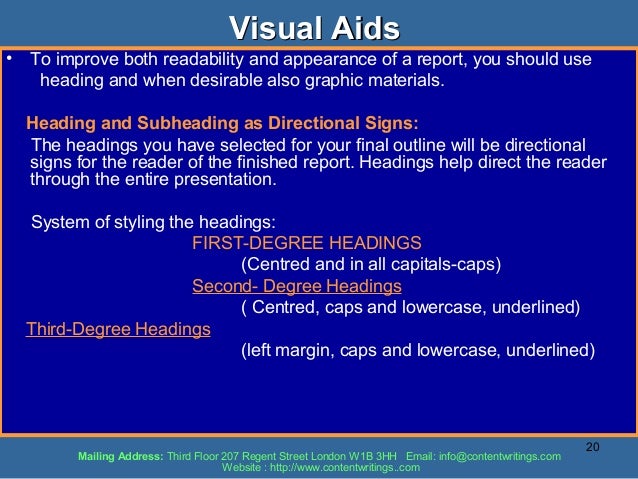 Visual Aids

• To improve both readability and appearance of a report, you should use heading and when desirable also graphic materials.

Heading and Subheading as Directional Signs:

The headings you have selected for your final outline will be directional signs for the reader of the finished report. Headings help direct the reader through the entire presentation.

System of styling the headings:

FIRST-DEGREE HEADINGS

(Centred and in all capitals-caps)

Second- Degree Headings

( Centred, caps and lowercase, underlined)

Third-Degree Headings

(left margin, caps and lowercase, underlined)

20

Mailing Address: Third Floor 207 Regent Street London W1B 3HH Email: info@contentwritings.com
Website : http://www.contentwritings..com